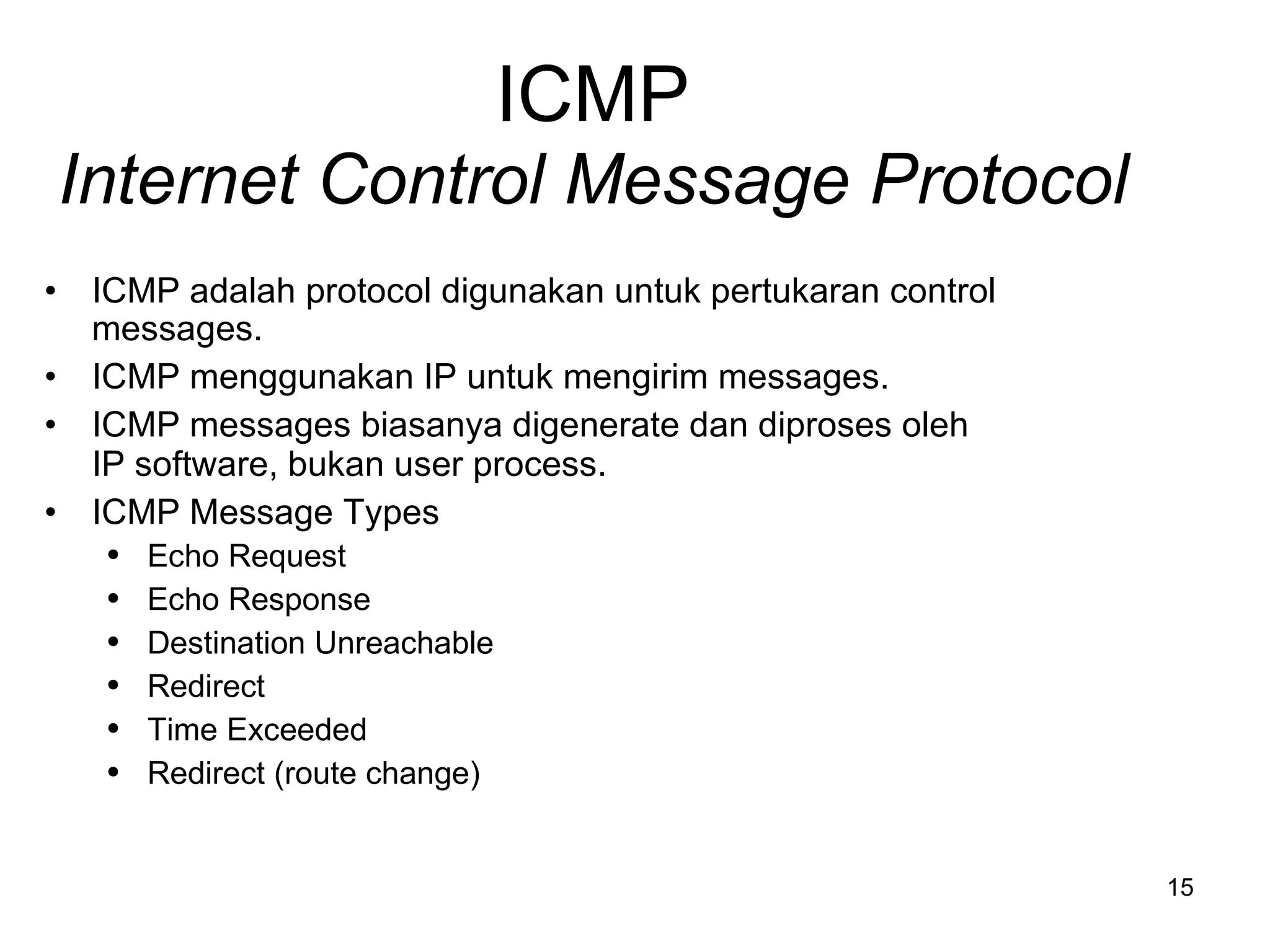 ICMP
Internet Control Message Protocol

• ICMP adalah protocol digunakan untuk pertukaran control messages.
• ICMP menggunakan IP untuk mengirim messages.
• ICMP messages biasanya digenerate dan diproses oleh IP software, bukan user process.
• ICMP Message Types
  • Echo Request
  • Echo Response
  • Destination Unreachable
  • Redirect
  • Time Exceeded
  • Redirect (route change)

15